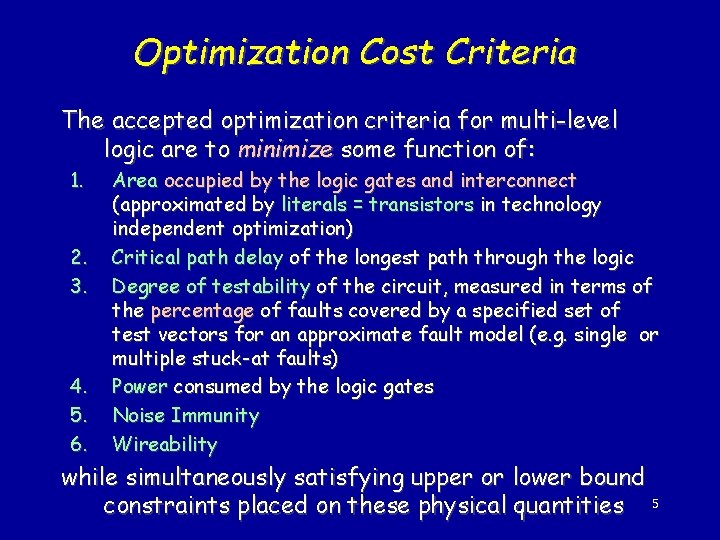 Optimization Cost Criteria

The accepted optimization criteria for multi-level logic are to minimize some function of:

1. Area occupied by the logic gates and interconnect (approximated by literals = transistors in technology independent optimization)
2. Critical path delay of the longest path through the logic
3. Degree of testability of the circuit, measured in terms of the percentage of faults covered by a specified set of test vectors for an approximate fault model (e.g. single or multiple stuck-at faults)
4. Power consumed by the logic gates
5. Noise Immunity
6. Wireability

while simultaneously satisfying upper or lower bound constraints placed on these physical quantities

5